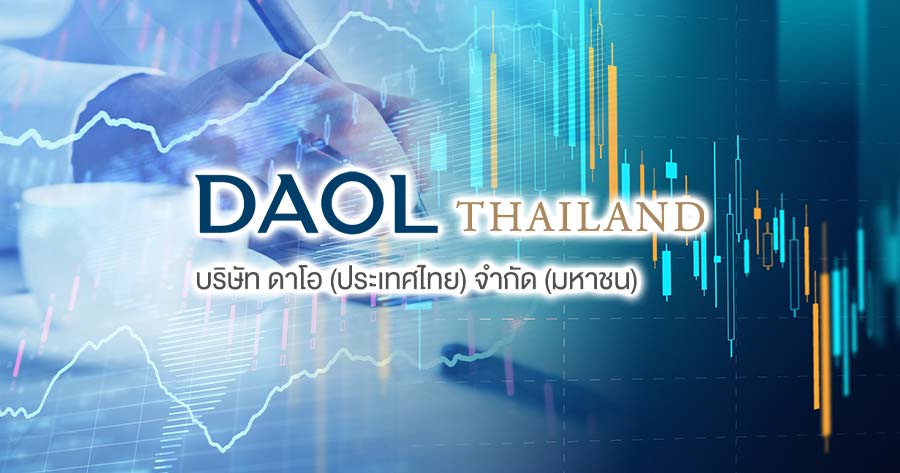 DAOL THAILAND

บริษัท ดาโอ (ประเทศไทย) จำกัด (มหาชน)